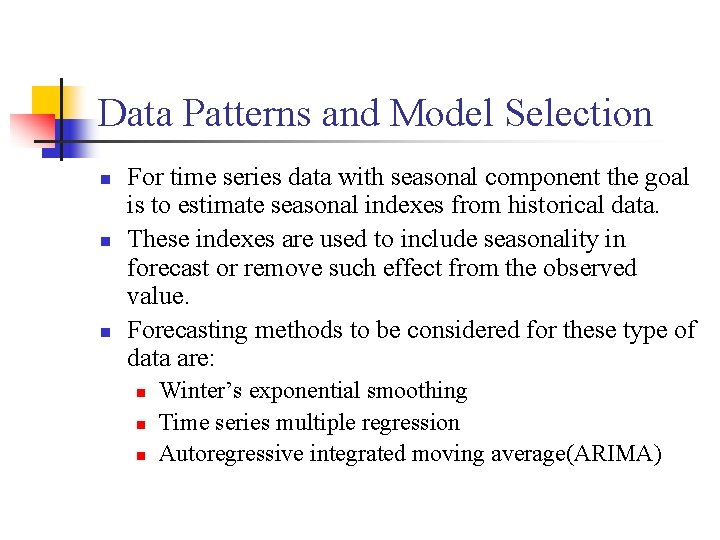 Data Patterns and Model Selection

- For time series data with seasonal component the goal is to estimate seasonal indexes from historical data.
- These indexes are used to include seasonality in forecast or remove such effect from the observed value.
- Forecasting methods to be considered for these type of data are:
  - Winter’s exponential smoothing
  - Time series multiple regression
  - Autoregressive integrated moving average(ARIMA)